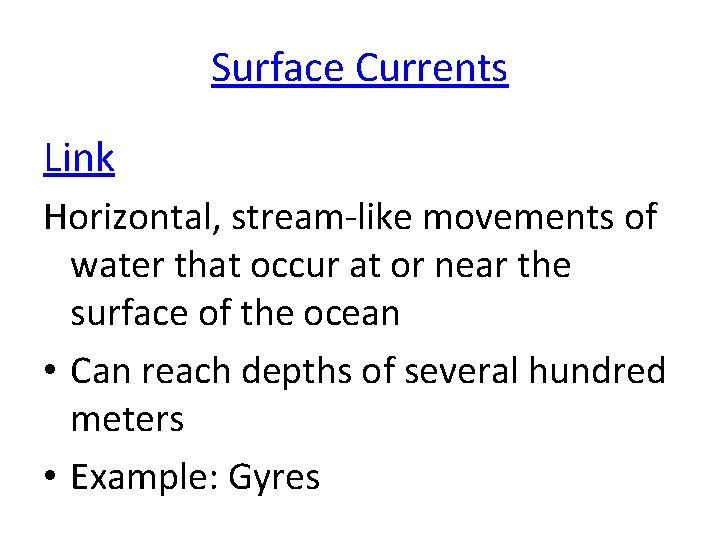 Surface Currents

Link

Horizontal, stream-like movements of water that occur at or near the surface of the ocean

• Can reach depths of several hundred meters

• Example: Gyres